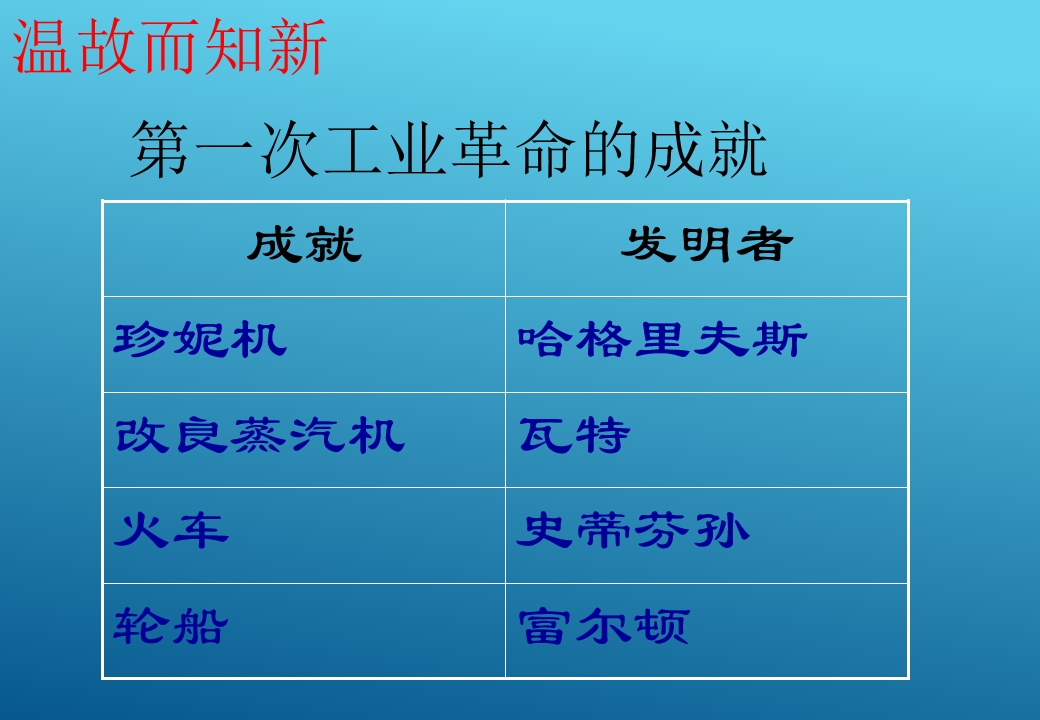 温故而知新

第一次工业革命的成就

| 成就 | 发明者 |
|---|---|
| 珍妮机 | 哈格里夫斯 |
| 改良蒸汽机 | 瓦特 |
| 火车 | 史蒂芬孙 |
| 轮船 | 富尔顿 |